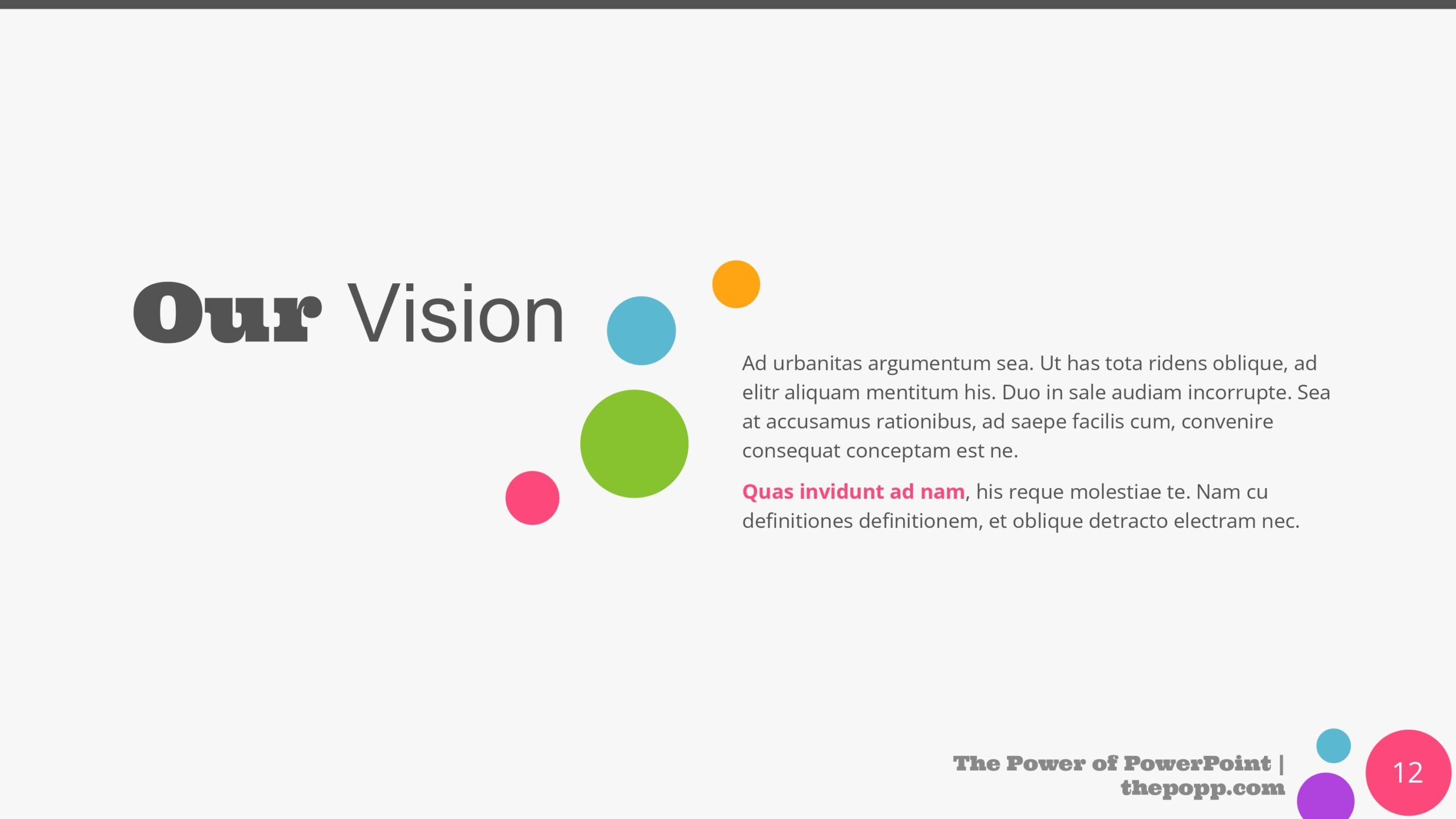 Our Vision

Ad urbanitas argumentum sea. Ut has tota ridens oblique, ad elitr aliquam mentitum his. Duo in sale audiam incorrupte. Sea at accusamus rationibus, ad saepe facilis cum, convenire consequat conceptam est ne.

Quas invidunt ad nam, his reque molestiae te. Nam cu definitiones definitionem, et oblique detracto electram nec.

The Power of PowerPoint | thepopp.com

12